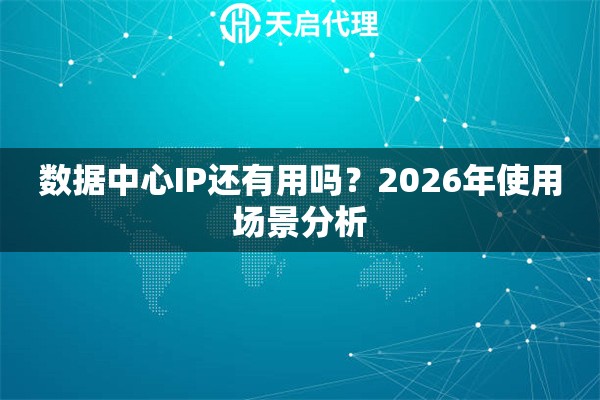 天启代理

数据中心IP还有用吗？2026年使用场景分析